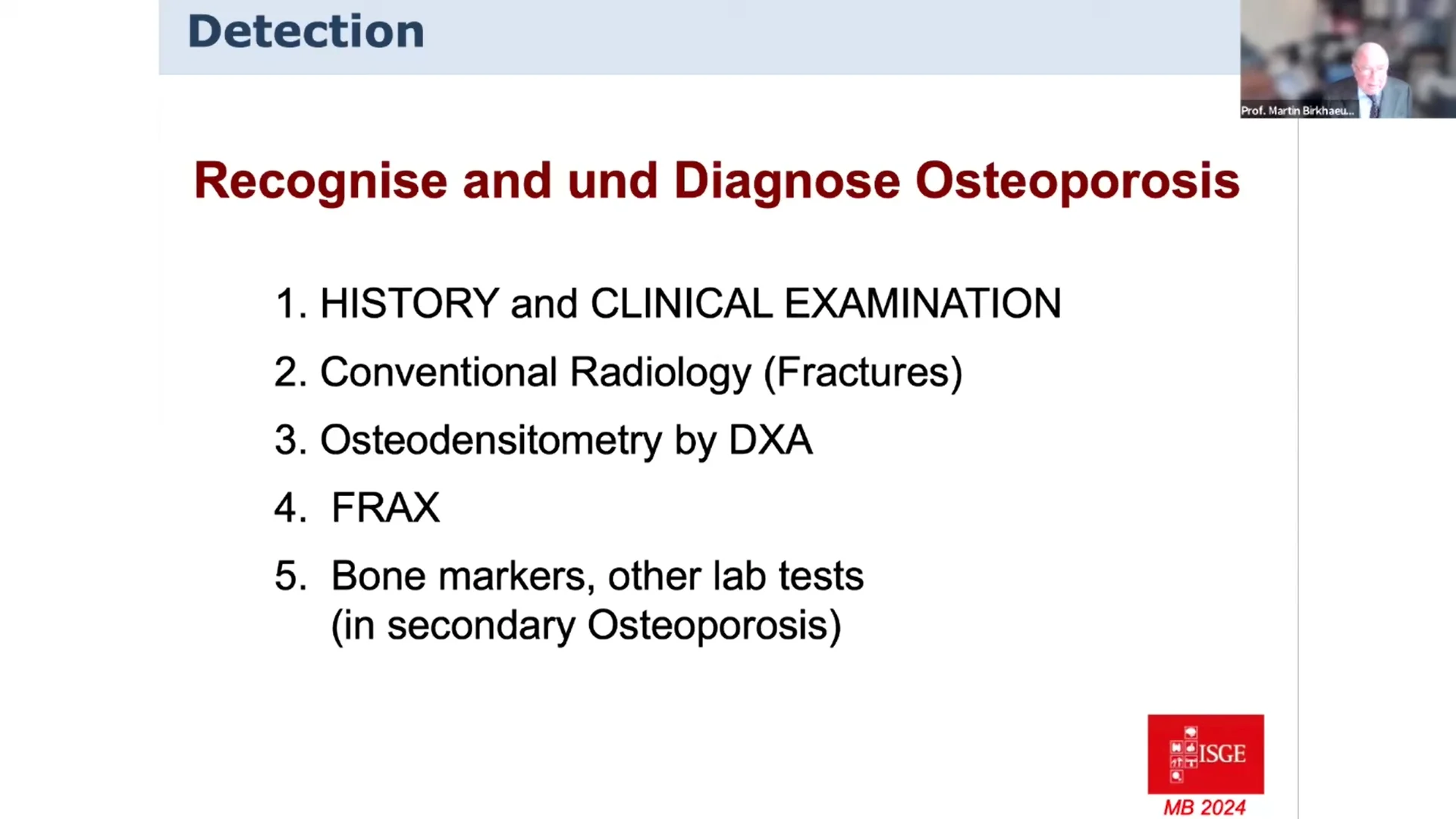 Detection

Prof. Martin Birkhaeu...

Recognise and und Diagnose Osteoporosis

1. HISTORY and CLINICAL EXAMINATION
2. Conventional Radiology (Fractures)
3. Osteodensitometry by DXA
4. FRAX
5. Bone markers, other lab tests (in secondary Osteoporosis)

ISGE

MB 2024